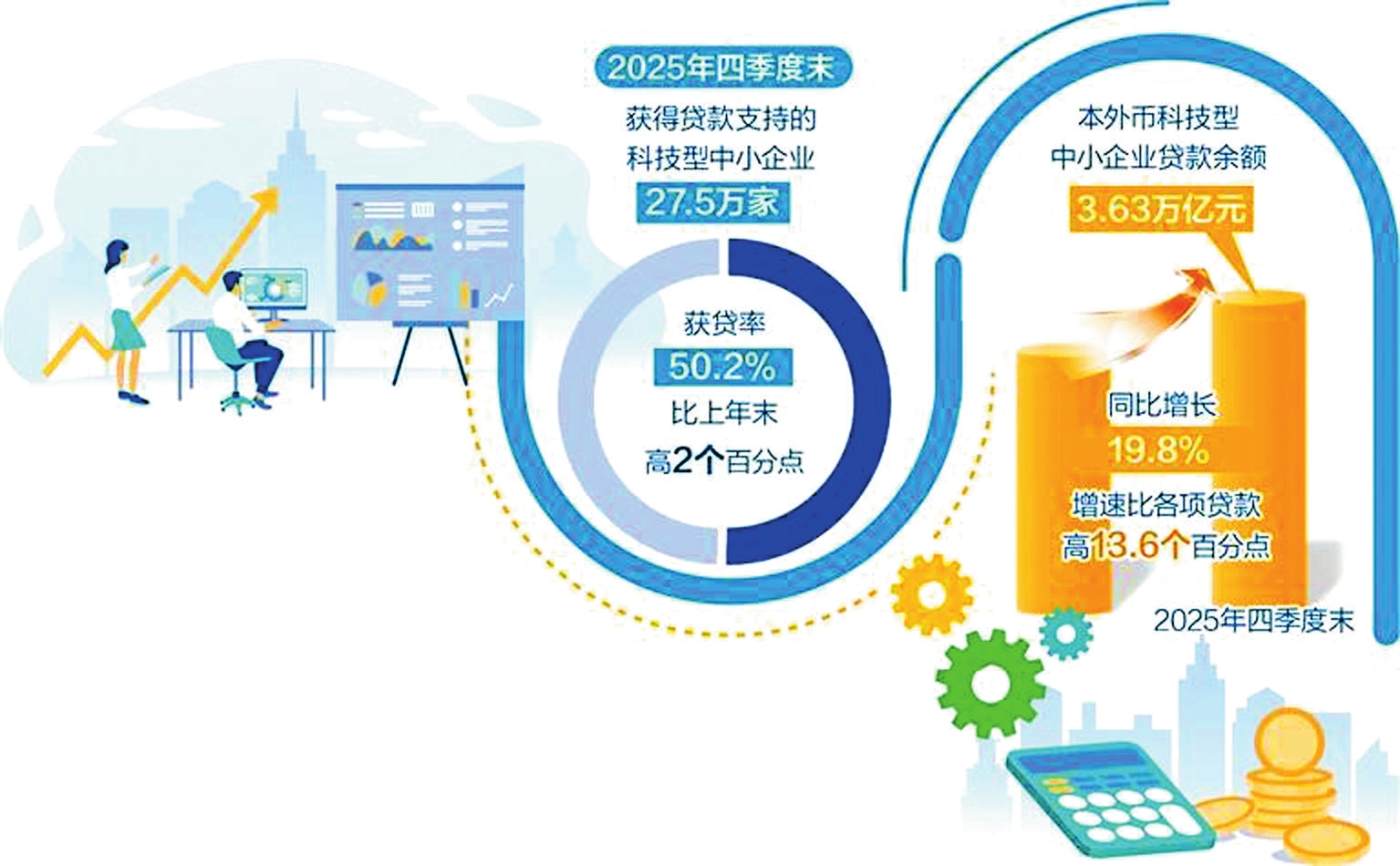 2025年四季度末

获得贷款支持的
科技型中小企业
27.5万家

获贷率
50.2%
比上年末
高2个百分点

本外币科技型
中小企业贷款余额
3.63万亿元

同比增长
19.8%
增速比各项贷款
高13.6个百分点

2025年四季度末